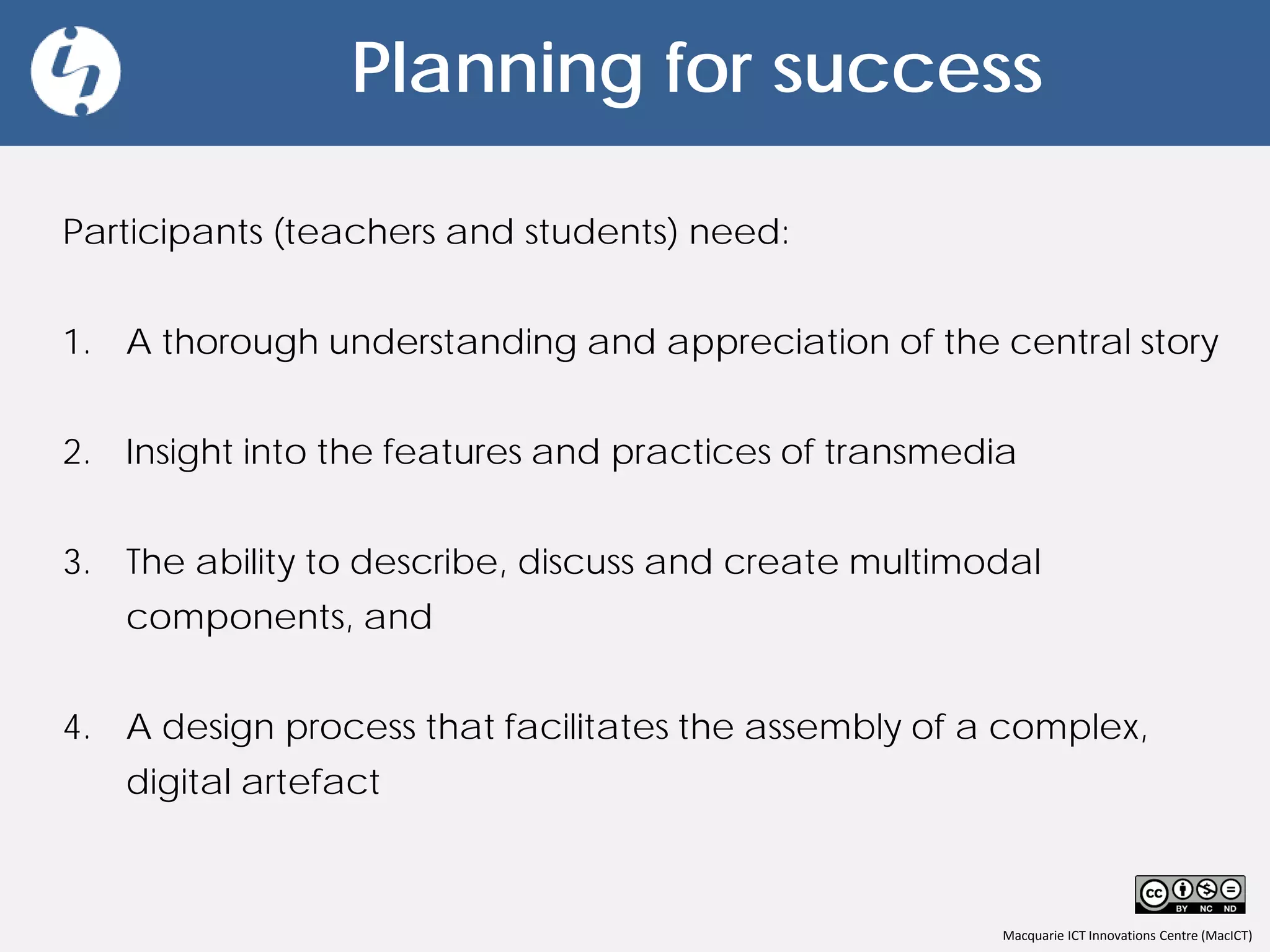 Planning for success

Participants (teachers and students) need:

1. A thorough understanding and appreciation of the central story

2. Insight into the features and practices of transmedia

3. The ability to describe, discuss and create multimodal components, and

4. A design process that facilitates the assembly of a complex, digital artefact

cc BY NC ND

Macquarie ICT Innovations Centre (MacICT)